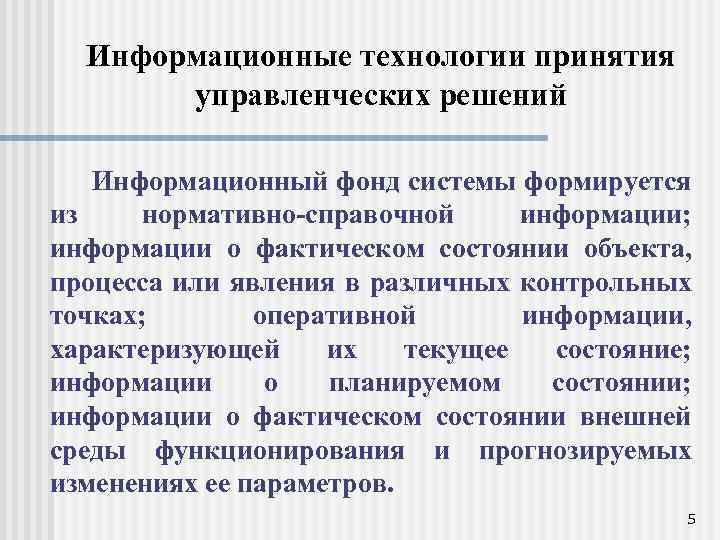 Информационные технологии принятия управленческих решений

Информационный фонд системы формируется из нормативно-справочной информации; информации о фактическом состоянии объекта, процесса или явления в различных контрольных точках; оперативной информации, характеризующей их текущее состояние; информации о планируемом состоянии; информации о фактическом состоянии внешней среды функционирования и прогнозируемых изменениях ее параметров.

5